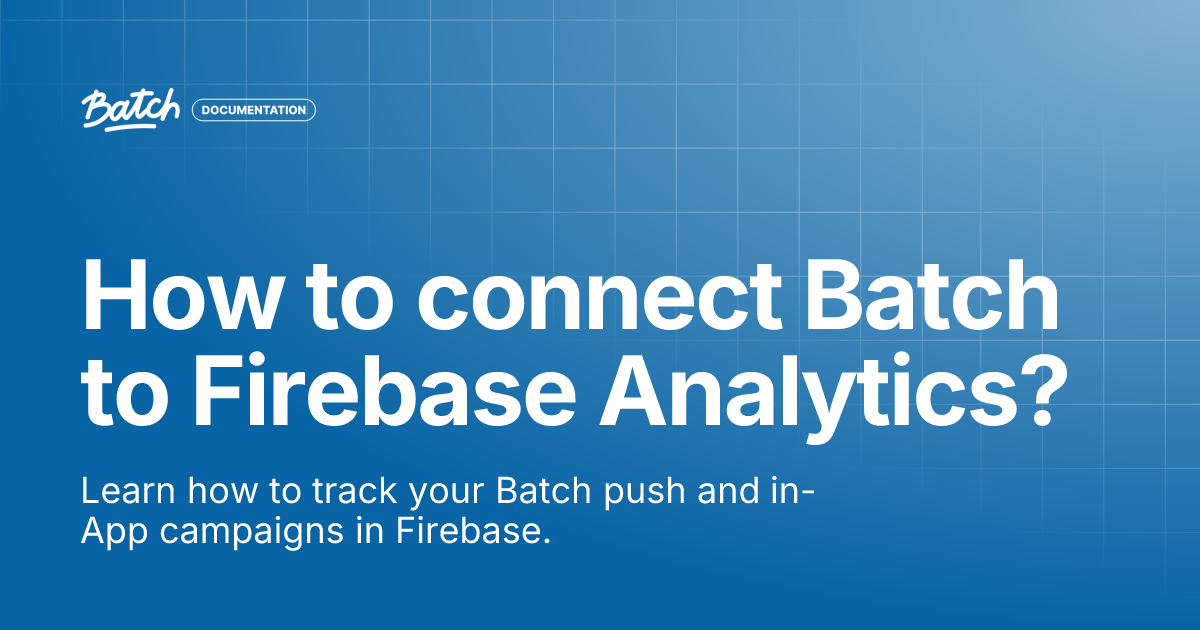 Batch DOCUMENTATION

How to connect Batch to Firebase Analytics?

Learn how to track your Batch push and in-App campaigns in Firebase.